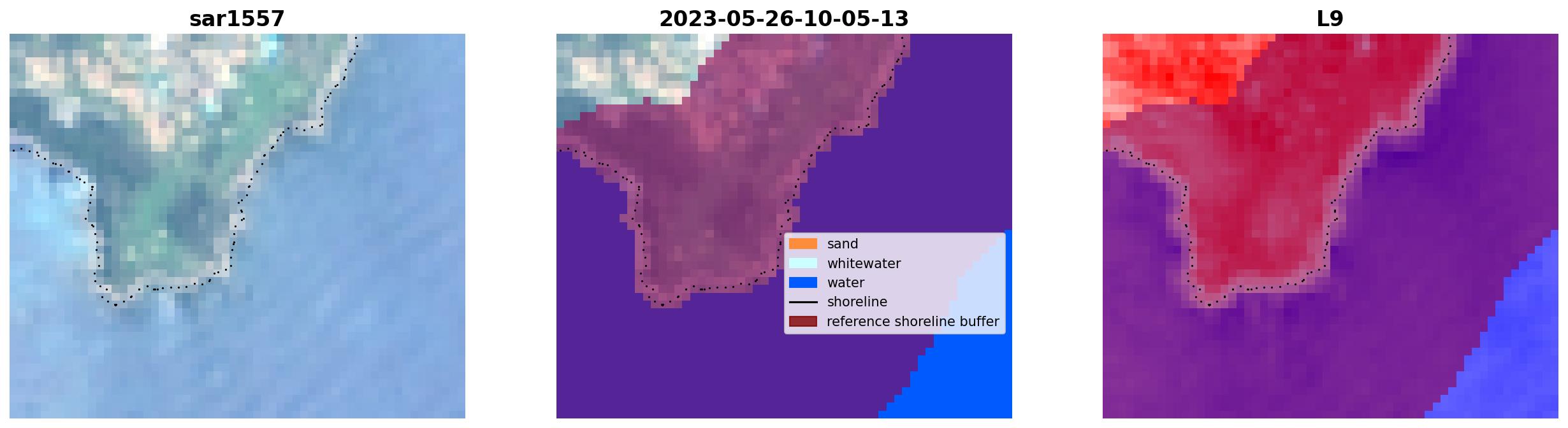 sar1557

2023-05-26-10-05-13

sand
whitewater
water
shoreline
reference shoreline buffer

L9